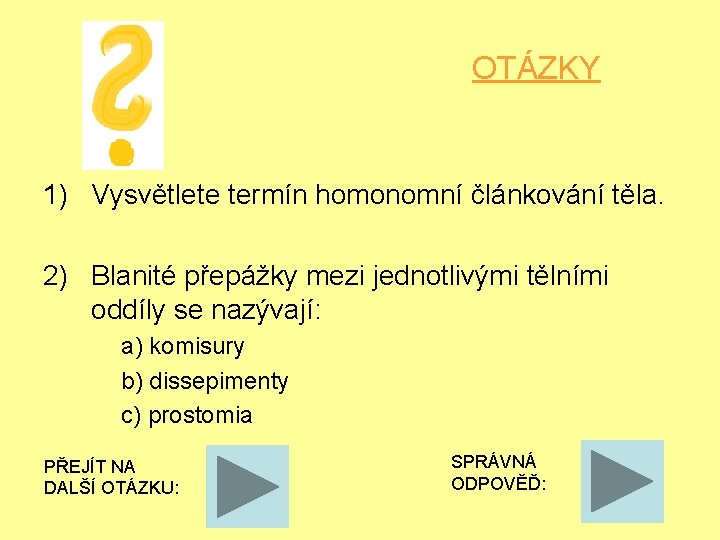 OTÁZKY

1) Vysvětlete termín homonomní článkování těla.

2) Blanité přepážky mezi jednotlivými tělními oddíly se nazývají:

a) komisury

b) dissepimenty

c) prostomia

PŘEJÍT NA DALŠÍ OTÁZKU:

SPRÁVNÁ ODPOVĚĎ: